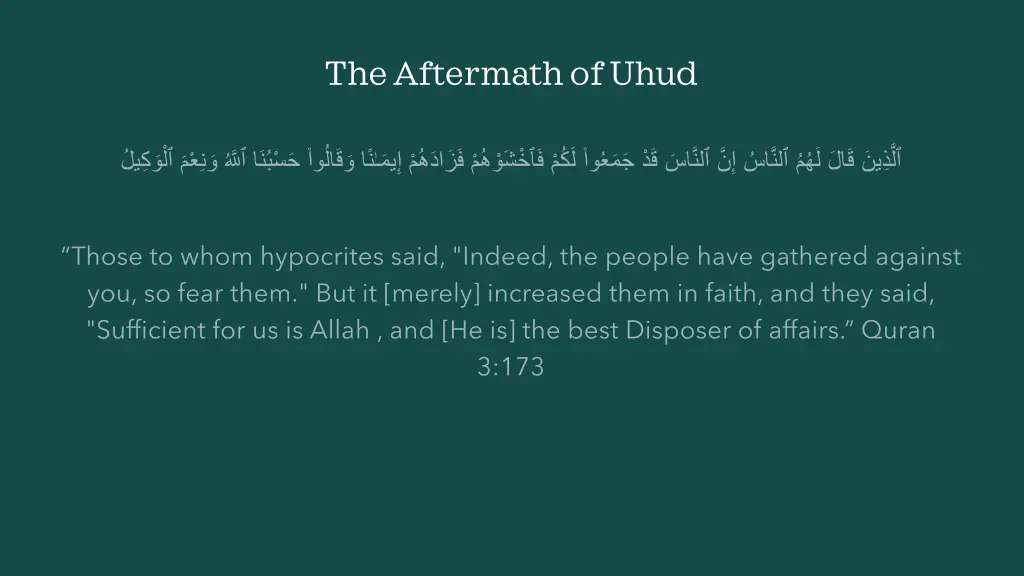 The Aftermath of Uhud

ٱلَّذِينَ قَالَ لَهُمُ ٱلنَّاسُ إِنَّ ٱلنَّاسَ قَدْ جَمَعُوا۟ لَكُمْ فَٱخْشَوْهُمْ فَزَادَهُمْ إِيمَـٰنًا وَقَالُوا۟ حَسْبُنَا ٱللَّهُ وَنِعْمَ ٱلْوَكِيلُ

“Those to whom hypocrites said, "Indeed, the people have gathered against you, so fear them." But it [merely] increased them in faith, and they said, "Sufficient for us is Allah , and [He is] the best Disposer of affairs.” Quran 3:173